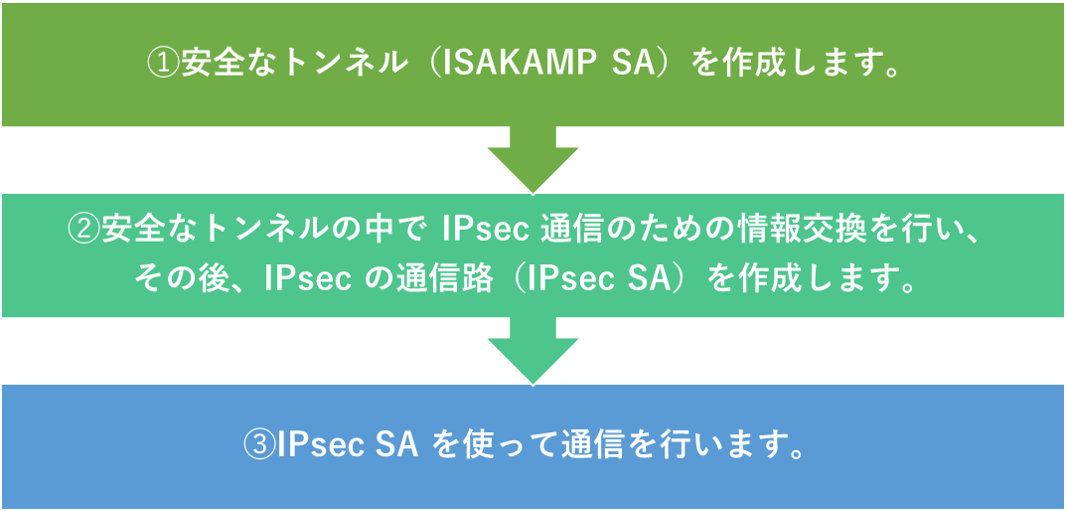 ①安全なトンネル（ISAKAMP SA）を作成します。

②安全なトンネルの中で IPsec 通信のための情報交換を行い、その後、IPsec の通信路（IPsec SA）を作成します。

③IPsec SA を使って通信を行います。